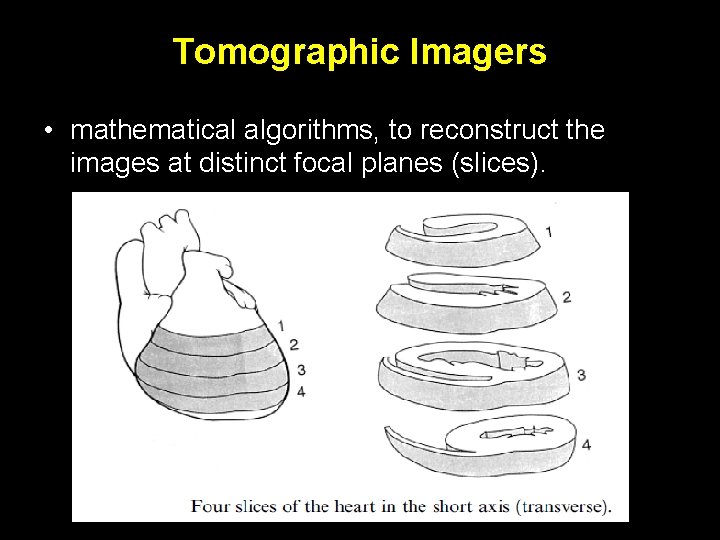 Tomographic Imagers

• mathematical algorithms, to reconstruct the images at distinct focal planes (slices).

1
2
3
4

1

2

3

4

Four slices of the heart in the short axis (transverse).